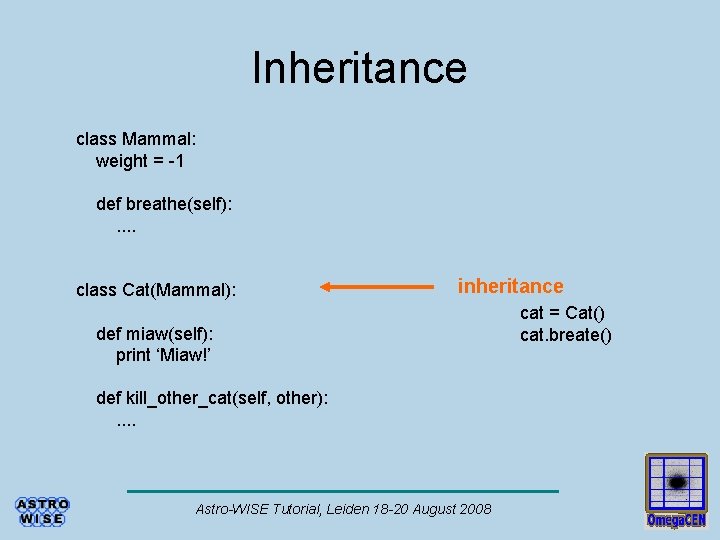 Inheritance

class Mammal:
weight = -1

def breathe(self):
....

class Cat(Mammal):

def miaw(self):
print ‘Miaw!’

def kill_other_cat(self, other):
....

inheritance

cat = Cat()
cat.breate()

ASTRO WISE

Astro-WISE Tutorial, Leiden 18-20 August 2008

OmegaCEN